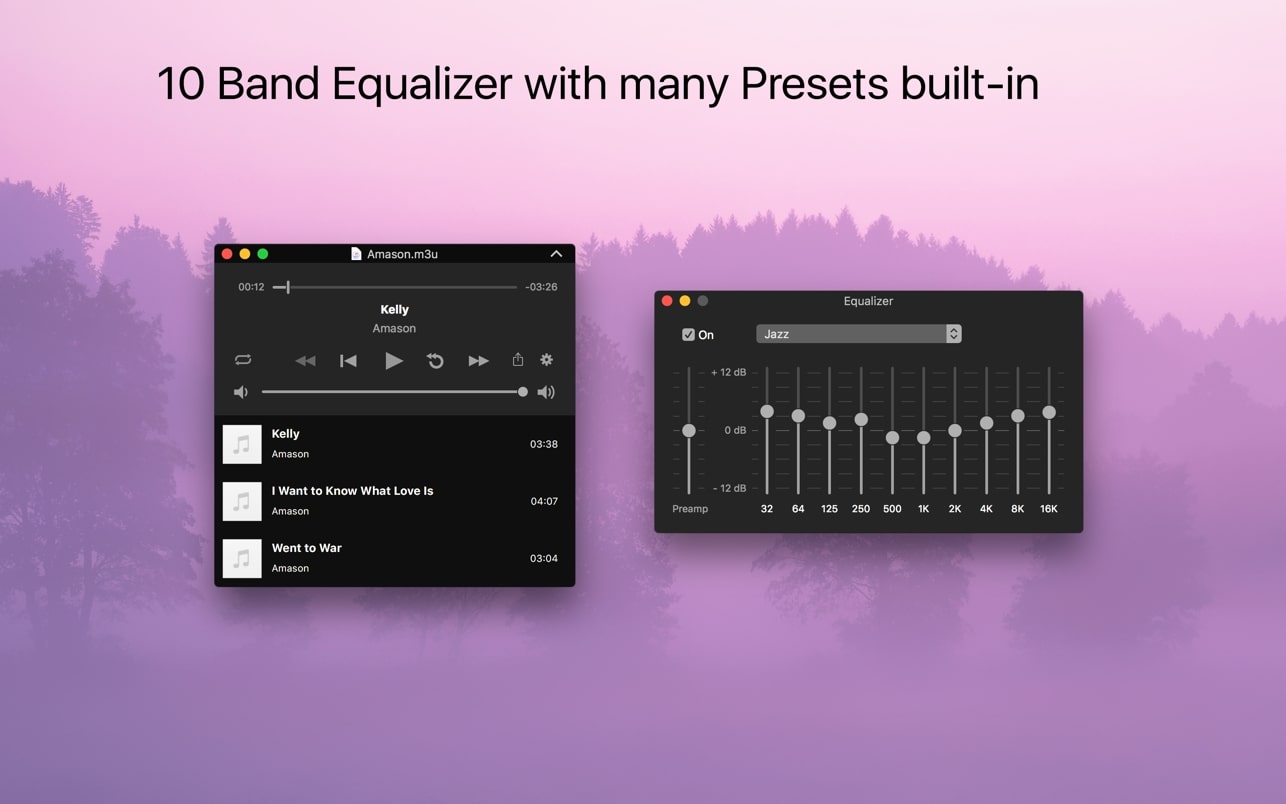 10 Band Equalizer with many Presets built-in

Amason.m3u

00:12

-03:26

Kelly

Amason

Kelly
Amason
03:38

I Want to Know What Love Is
Amason
04:07

Went to War
Amason
03:04

Equalizer

On

Jazz

+ 12 dB

0 dB

- 12 dB

Preamp

32

64

125

250

500

1K

2K

4K

8K

16K